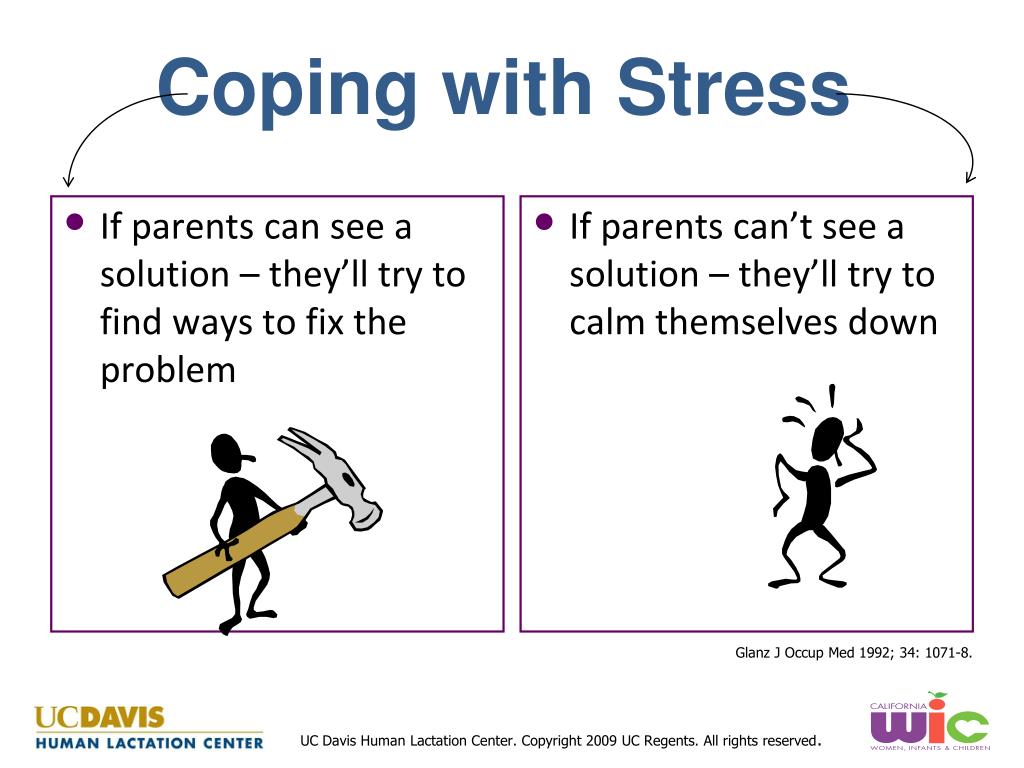 Coping with Stress

• If parents can see a solution – they'll try to find ways to fix the problem

• If parents can't see a solution – they'll try to calm themselves down

Glanz J Occup Med 1992; 34: 1071-8.

UCDAVIS
HUMAN LACTATION CENTER

UC Davis Human Lactation Center. Copyright 2009 UC Regents. All rights reserved.

CALIFORNIA
WIC
WOMEN, INFANTS & CHILDREN